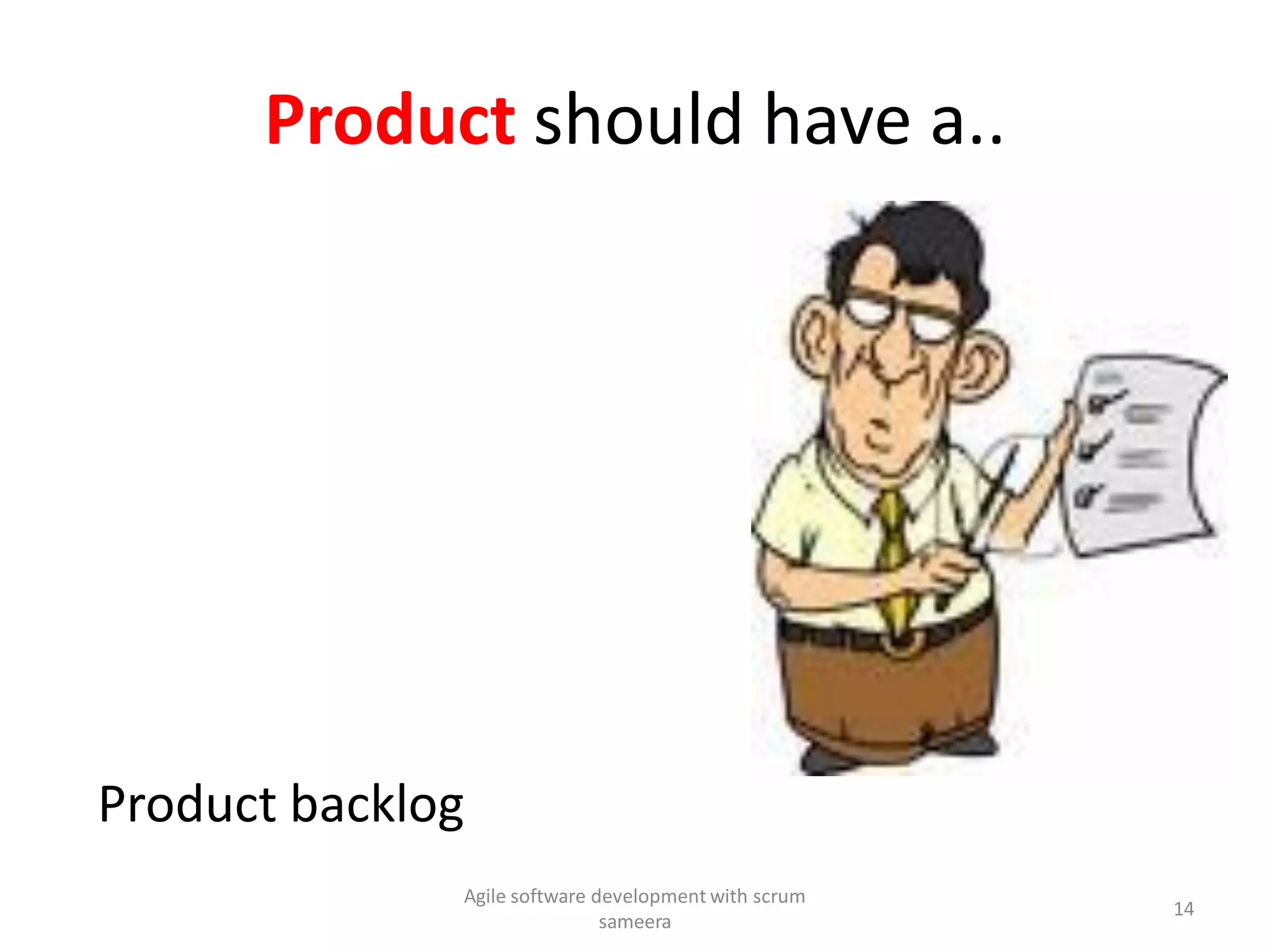 Product should have a..

Product backlog

Agile software development with scrum
sameera

14